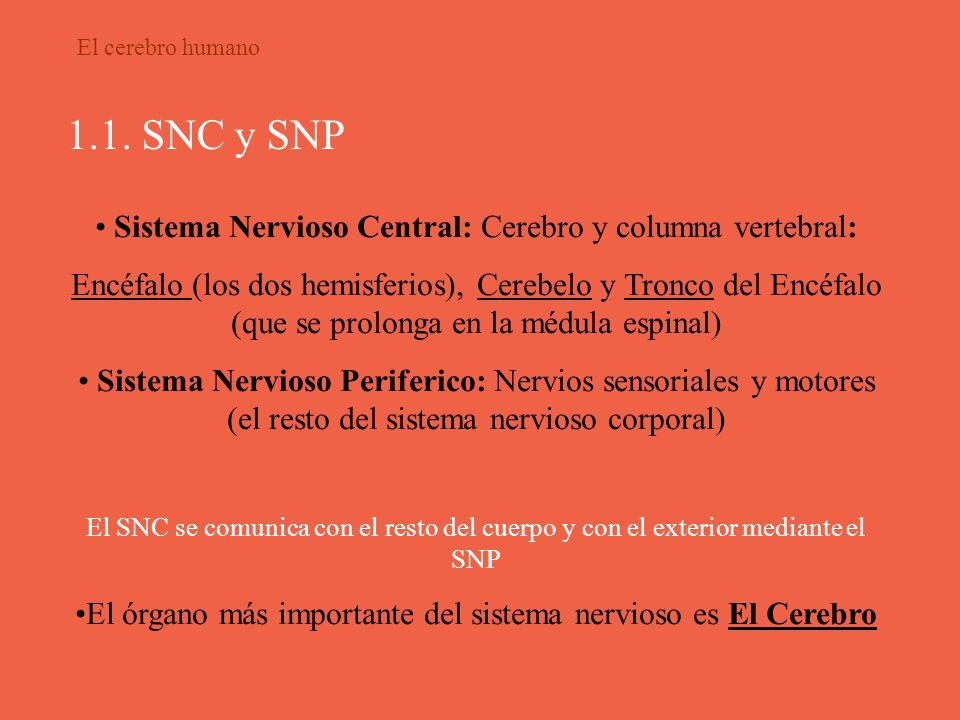 El cerebro humano

1.1. SNC y SNP

• Sistema Nervioso Central: Cerebro y columna vertebral:

Encéfalo (los dos hemisferios), Cerebelo y Tronco del Encéfalo (que se prolonga en la médula espinal)

• Sistema Nervioso Periferico: Nervios sensoriales y motores (el resto del sistema nervioso corporal)

El SNC se comunica con el resto del cuerpo y con el exterior mediante el SNP

•El órgano más importante del sistema nervioso es El Cerebro